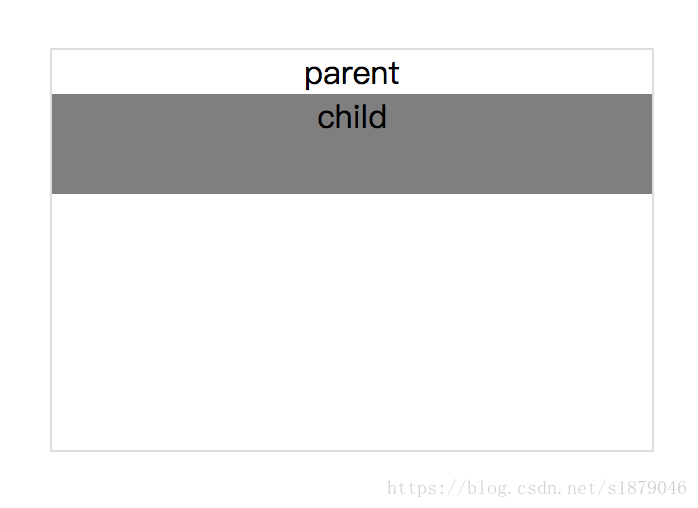 parent

child

https://blog.csdn.net/s1879046